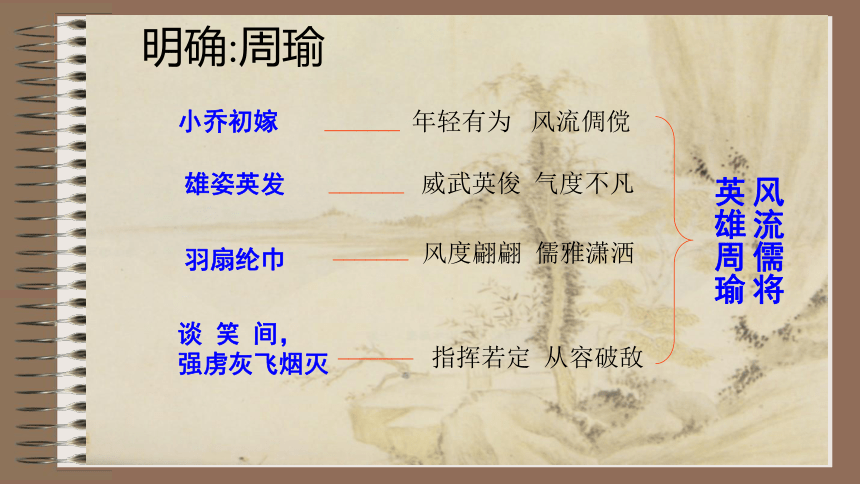 明确:周瑜

小乔初嫁 年轻有为 风流倜傥

雄姿英发 威武英俊 气度不凡

羽扇纶巾 风度翩翩 儒雅潇洒

谈 笑 间,
强虏灰飞烟灭 指挥若定 从容破敌

风流儒将
英雄周瑜